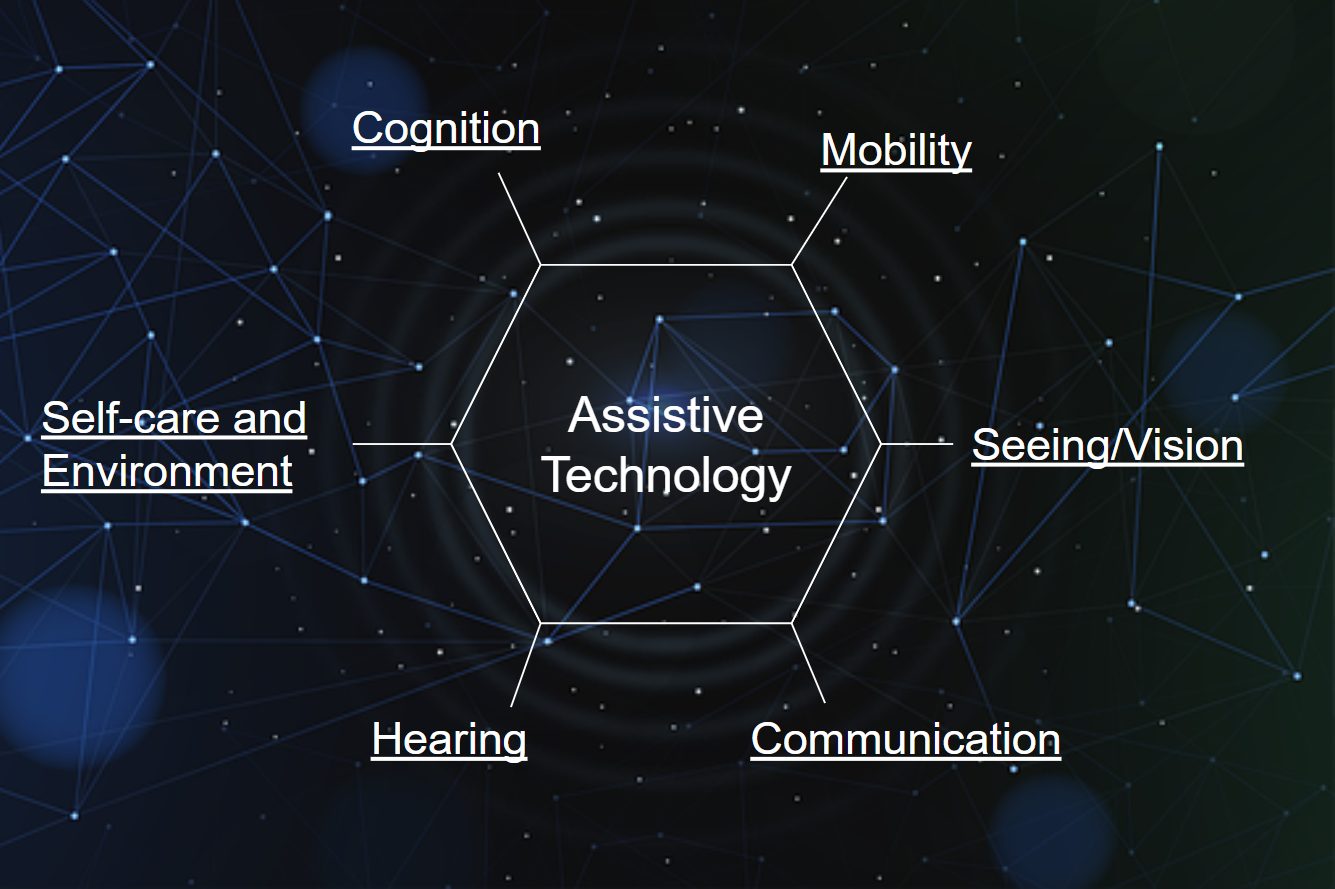 Cognition

Mobility

Self-care and Environment

Assistive Technology

Seeing/Vision

Hearing

Communication